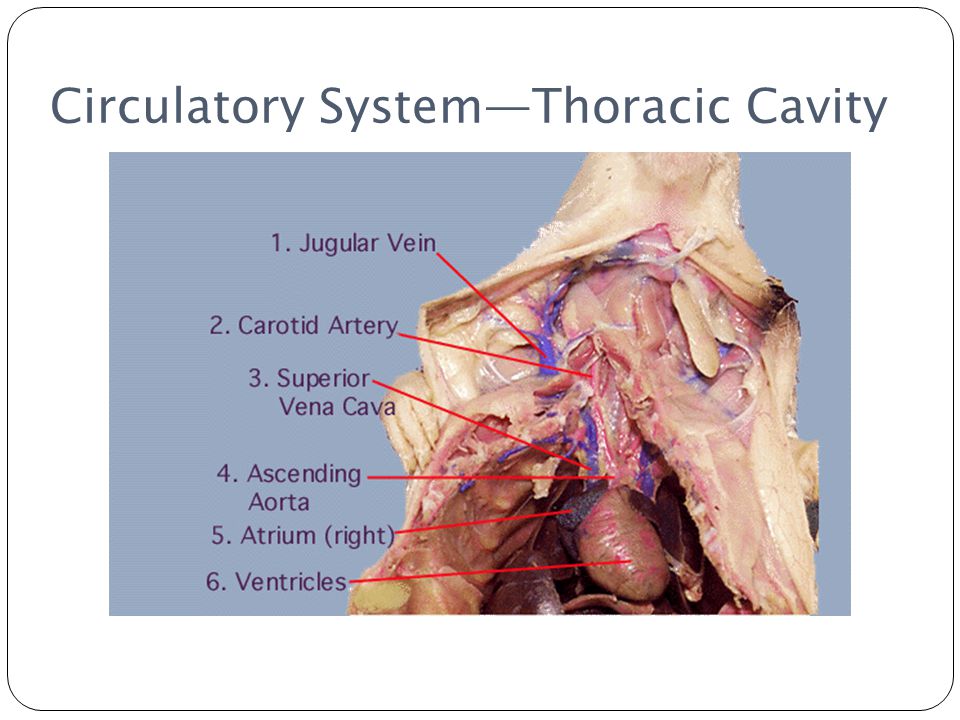 Circulatory System—Thoracic Cavity

1. Jugular Vein

2. Carotid Artery

3. Superior Vena Cava

4. Ascending Aorta

5. Atrium (right)

6. Ventricles